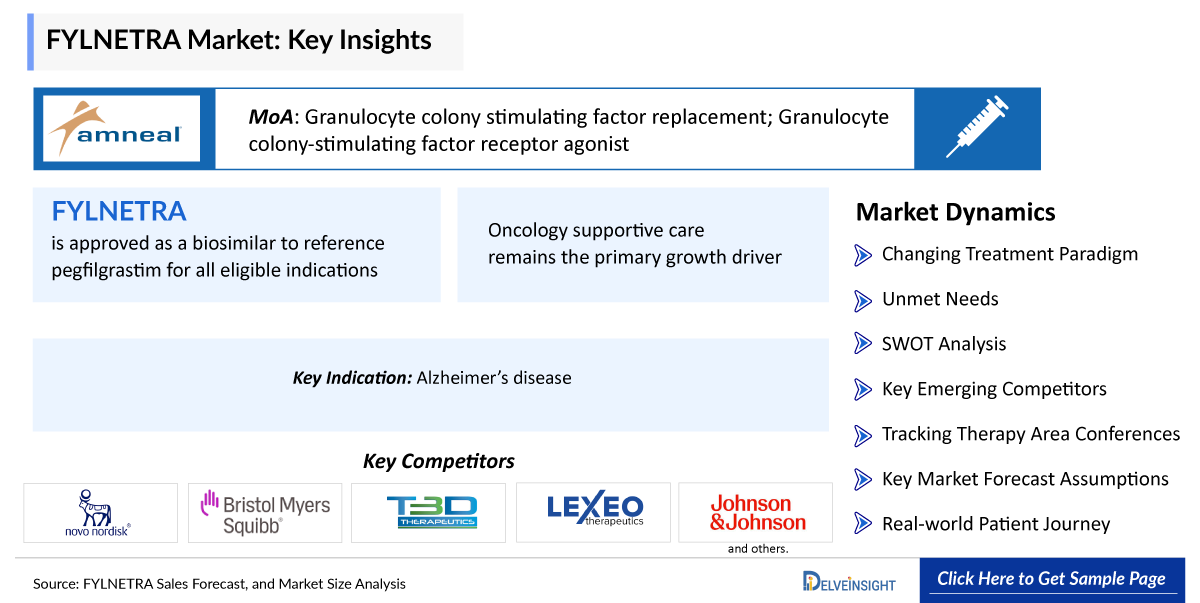 FYLNETRA Market: Key Insights

amneal

MoA: Granulocyte colony stimulating factor replacement; Granulocyte colony-stimulating factor receptor agonist

FYLNETRA
is approved as a biosimilar to reference pegfilgrastim for all eligible indications

Oncology supportive care remains the primary growth driver

Key Indication: Alzheimer's disease

Key Competitors

novo nordisk

Bristol Myers Squibb

T3D THERAPEUTICS

LEXEO therapeutics

Johnson & Johnson

and others.

Market Dynamics

Changing Treatment Paradigm

Unmet Needs

SWOT Analysis

Key Emerging Competitors

Tracking Therapy Area Conferences

Key Market Forecast Assumptions

Real-world Patient Journey

Source: FYLNETRA Sales Forecast, and Market Size Analysis

DELVEINSIGHT

Click Here to Get Sample Page